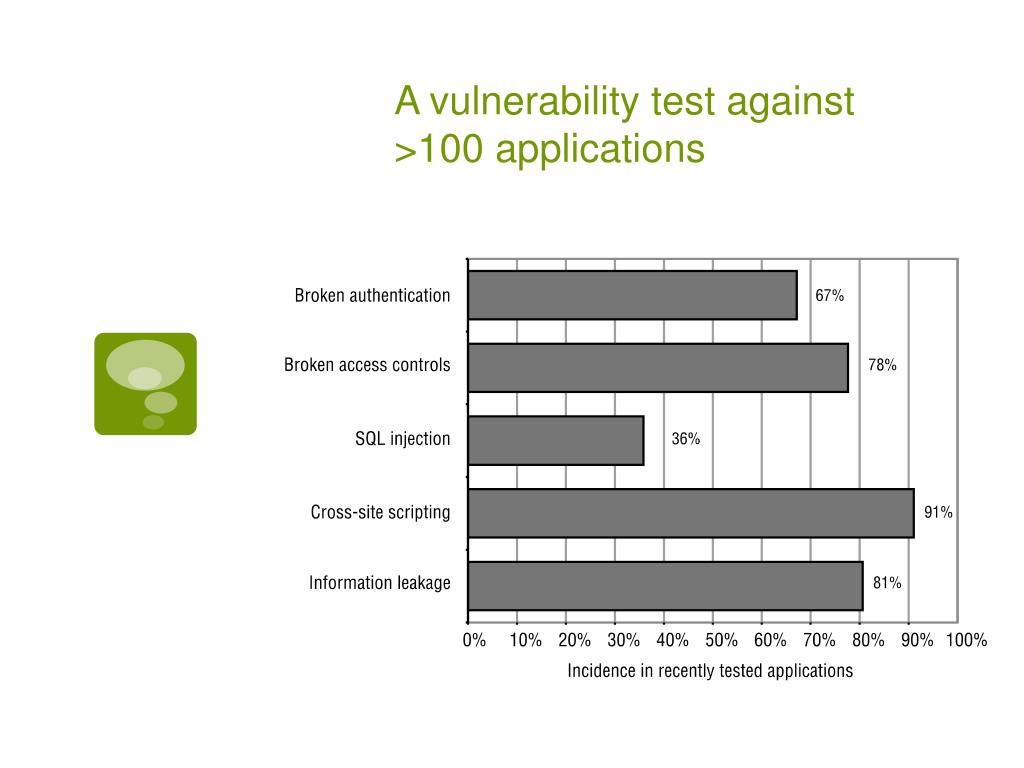 A vulnerability test against >100 applications

Broken authentication
67%
Broken access controls
78%
SQL injection
36%
Cross-site scripting
91%
Information leakage
81%

0% 10% 20% 30% 40% 50% 60% 70% 80% 90% 100%
Incidence in recently tested applications